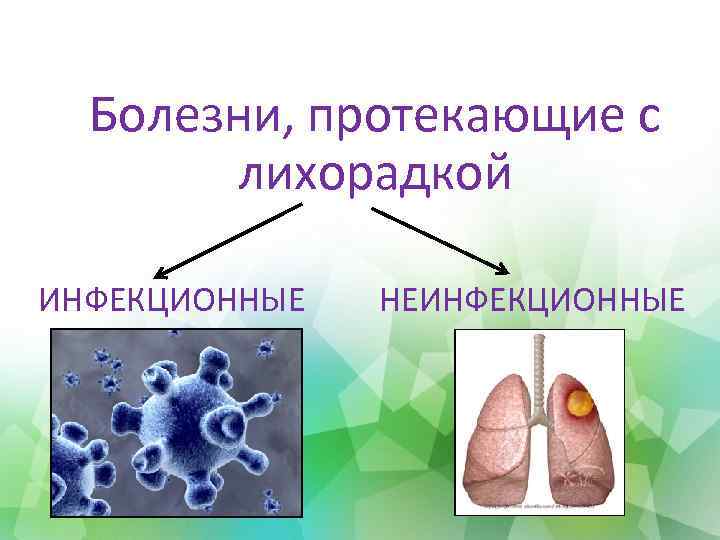 Болезни, протекающие с лихорадкой

ИНФЕКЦИОННЫЕ

НЕИНФЕКЦИОННЫЕ